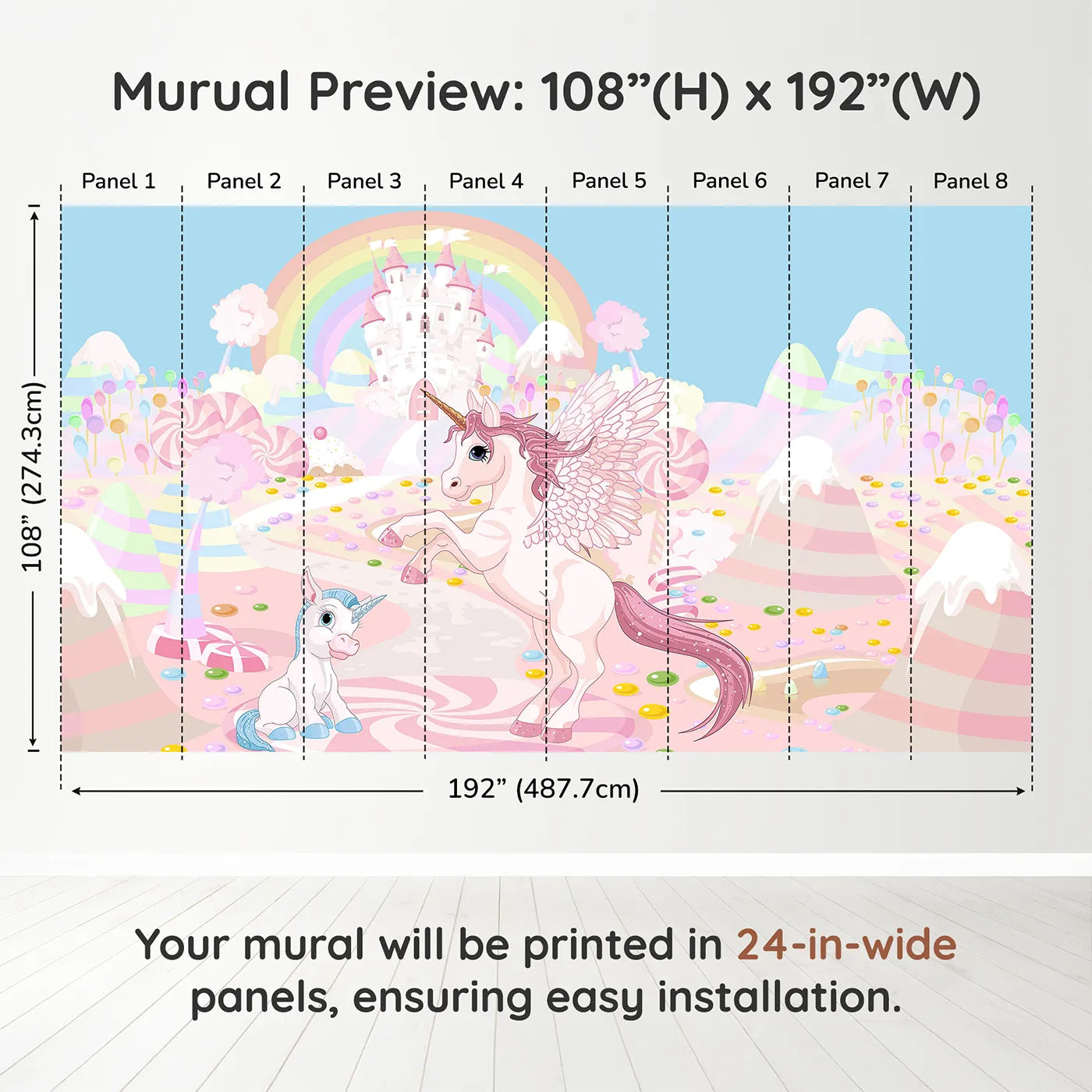 Murual Preview: 108”(H) x 192”(W)

Panel 1 Panel 2 Panel 3 Panel 4 Panel 5 Panel 6 Panel 7 Panel 8

108” (274.3cm)

192” (487.7cm)

Your mural will be printed in 24-in-wide panels, ensuring easy installation.